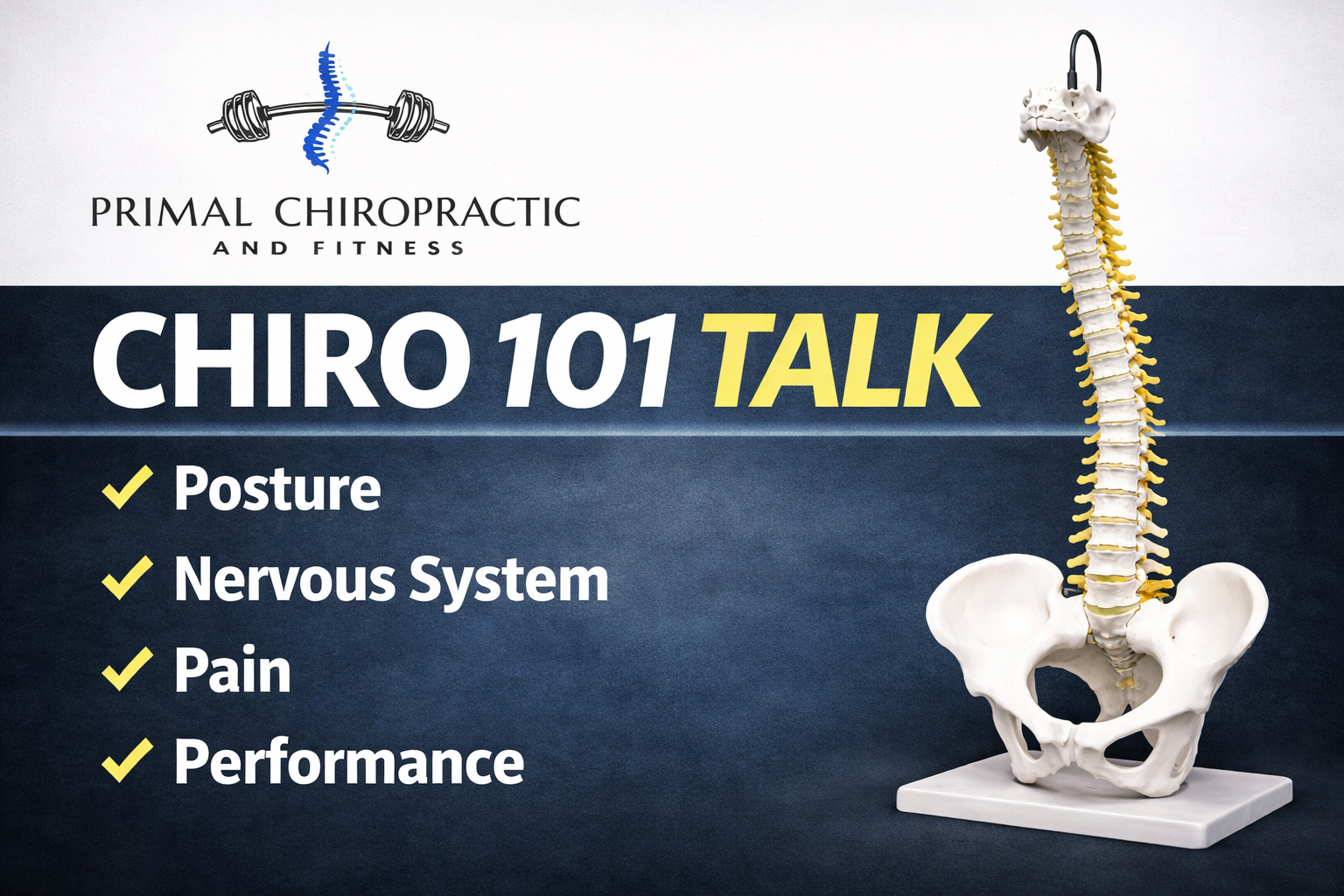 PRIMAL CHIROPRACTIC
AND FITNESS

CHIRO 101 TALK

✓ Posture
✓ Nervous System
✓ Pain
✓ Performance